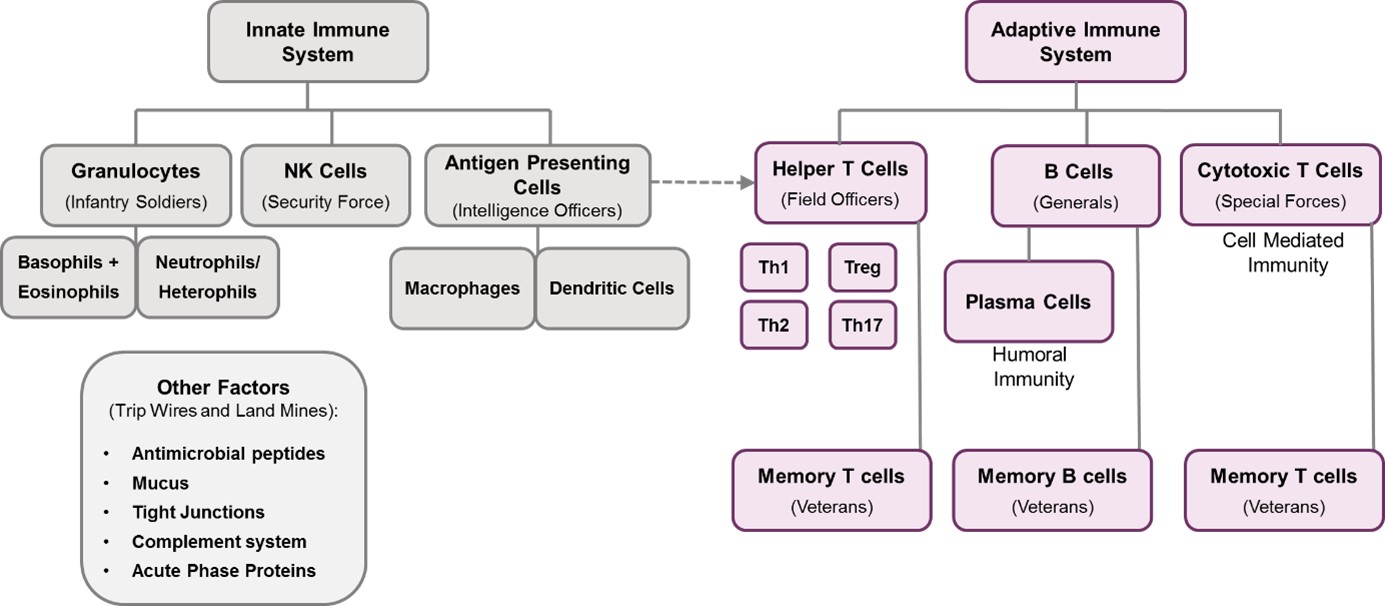 Innate Immune System

Granulocytes
(Infantry Soldiers)

NK Cells
(Security Force)

Antigen Presenting Cells
(Intelligence Officers)

Basophils + Eosinophils

Neutrophils/ Heterophils

Macrophages

Dendritic Cells

Other Factors
(Trip Wires and Land Mines):

• Antimicrobial peptides
• Mucus
• Tight Junctions
• Complement system
• Acute Phase Proteins

Adaptive Immune System

Helper T Cells
(Field Officers)

B Cells
(Generals)

Cytotoxic T Cells
(Special Forces)

Cell Mediated Immunity

Th1

Treg

Th2

Th17

Plasma Cells

Humoral Immunity

Memory T cells
(Veterans)

Memory B cells
(Veterans)

Memory T cells
(Veterans)